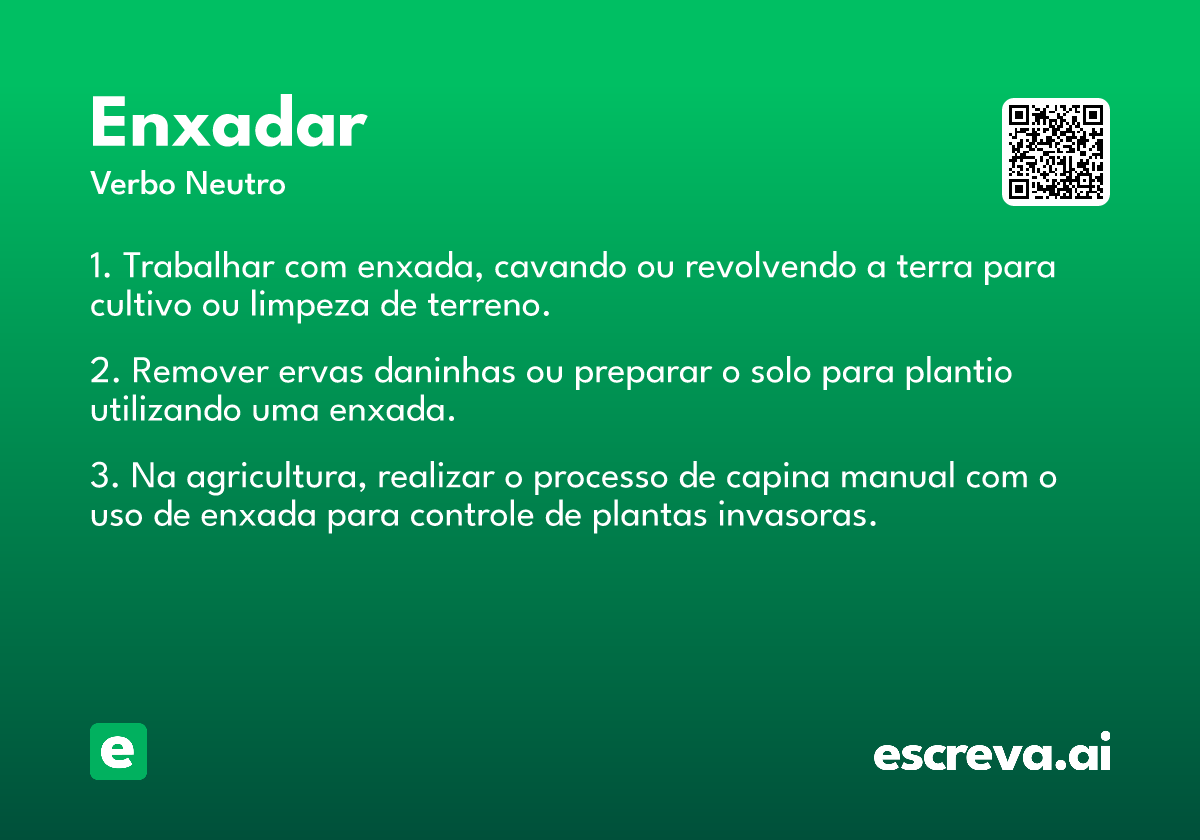 Enxadar

Verbo Neutro

1. Trabalhar com enxada, cavando ou revolvendo a terra para cultivo ou limpeza de terreno.

2. Remover ervas daninhas ou preparar o solo para plantio utilizando uma enxada.

3. Na agricultura, realizar o processo de capina manual com o uso de enxada para controle de plantas invasoras.

e

escreva.ai